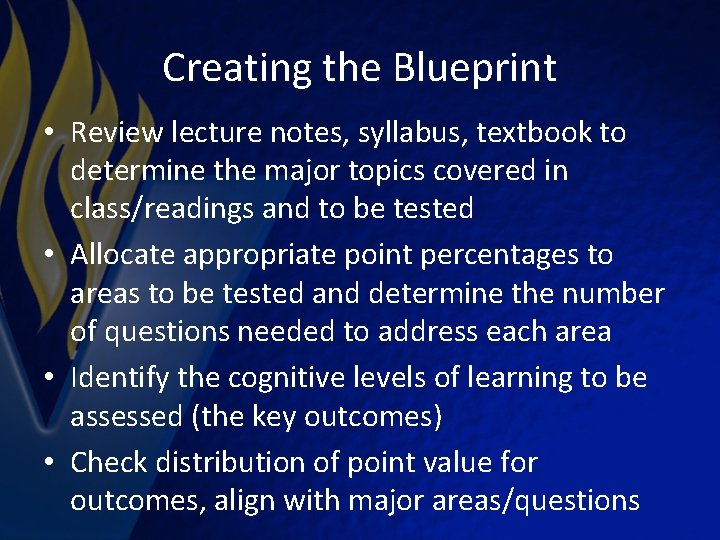 Creating the Blueprint

• Review lecture notes, syllabus, textbook to determine the major topics covered in class/readings and to be tested

• Allocate appropriate point percentages to areas to be tested and determine the number of questions needed to address each area

• Identify the cognitive levels of learning to be assessed (the key outcomes)

• Check distribution of point value for outcomes, align with major areas/questions